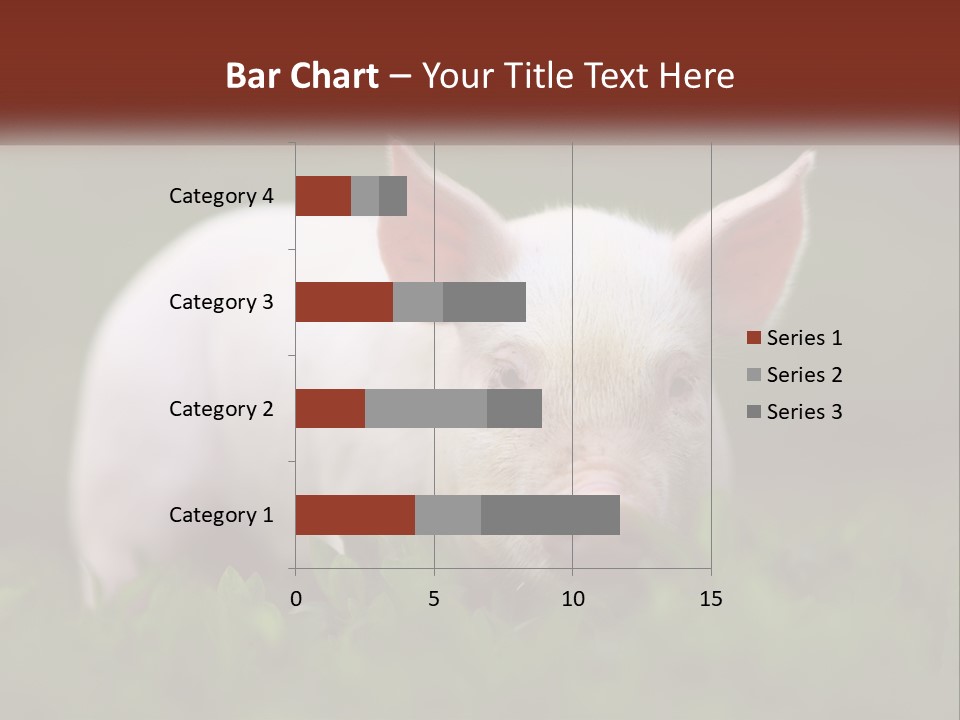 Bar Chart – Your Title Text Here

Category 4
Category 3
Category 2
Category 1

0
5
10
15

Series 1
Series 2
Series 3